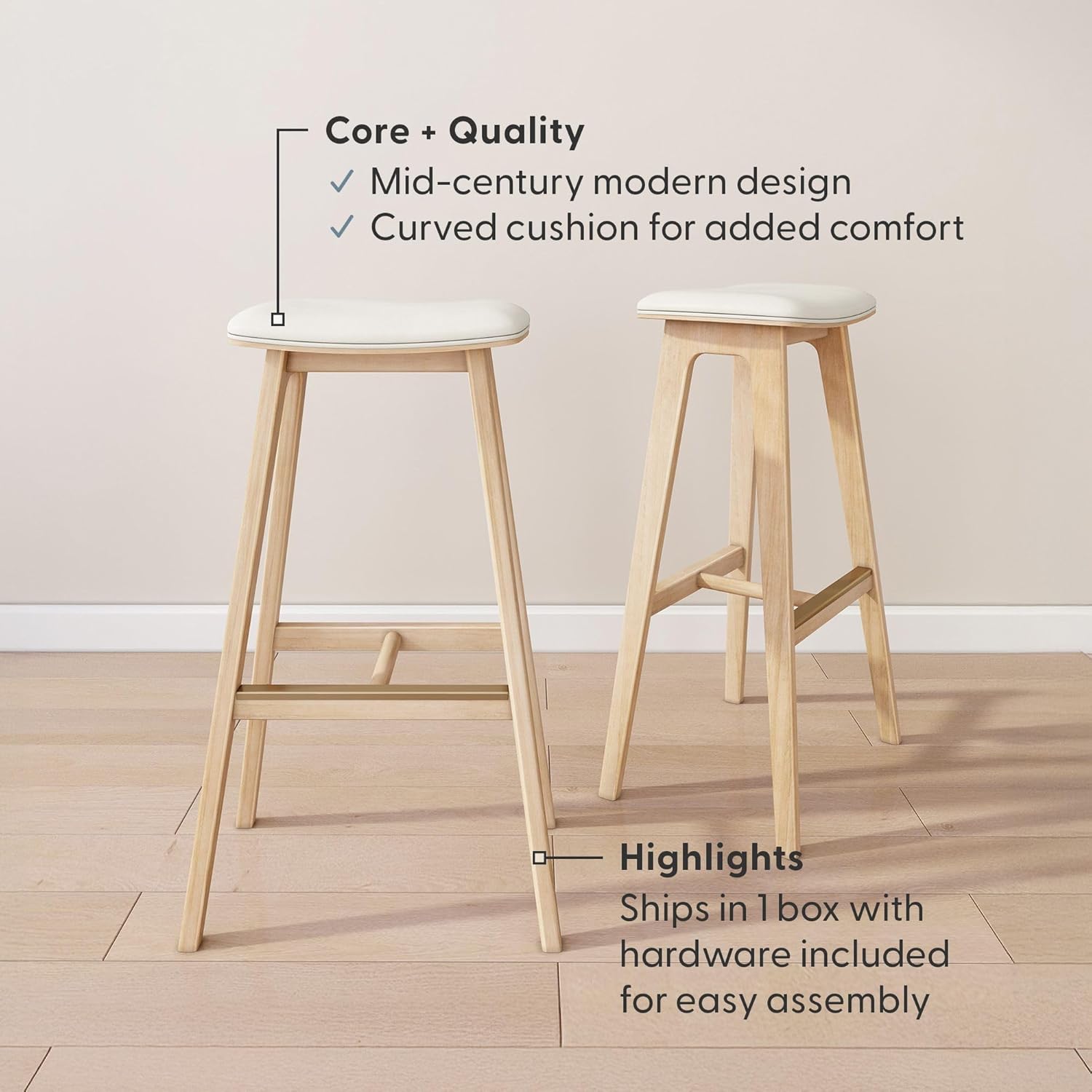 Core + Quality
✓ Mid-century modern design
✓ Curved cushion for added comfort

Highlights
Ships in 1 box with hardware included for easy assembly